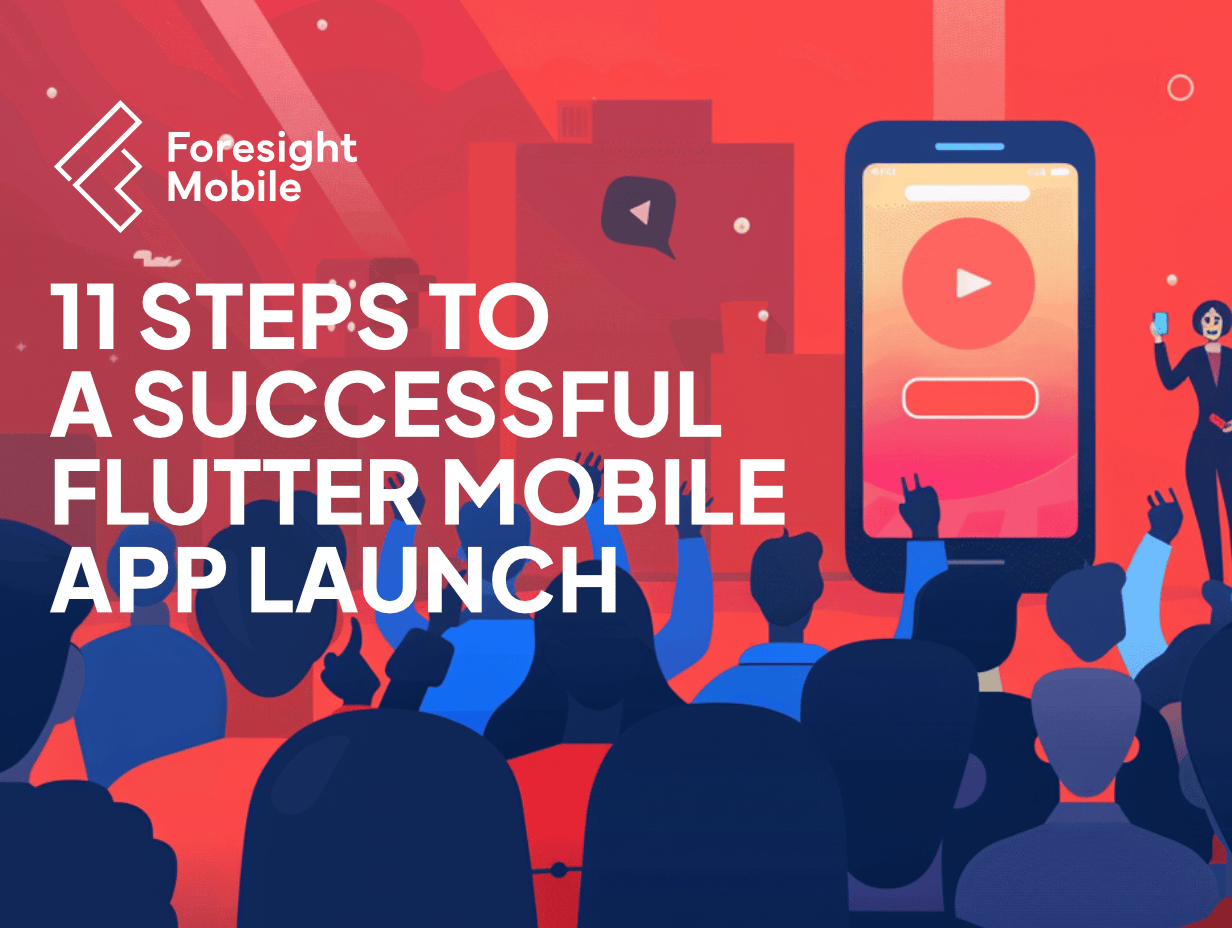 Foresight Mobile

11 STEPS TO A SUCCESSFUL FLUTTER MOBILE APP LAUNCH